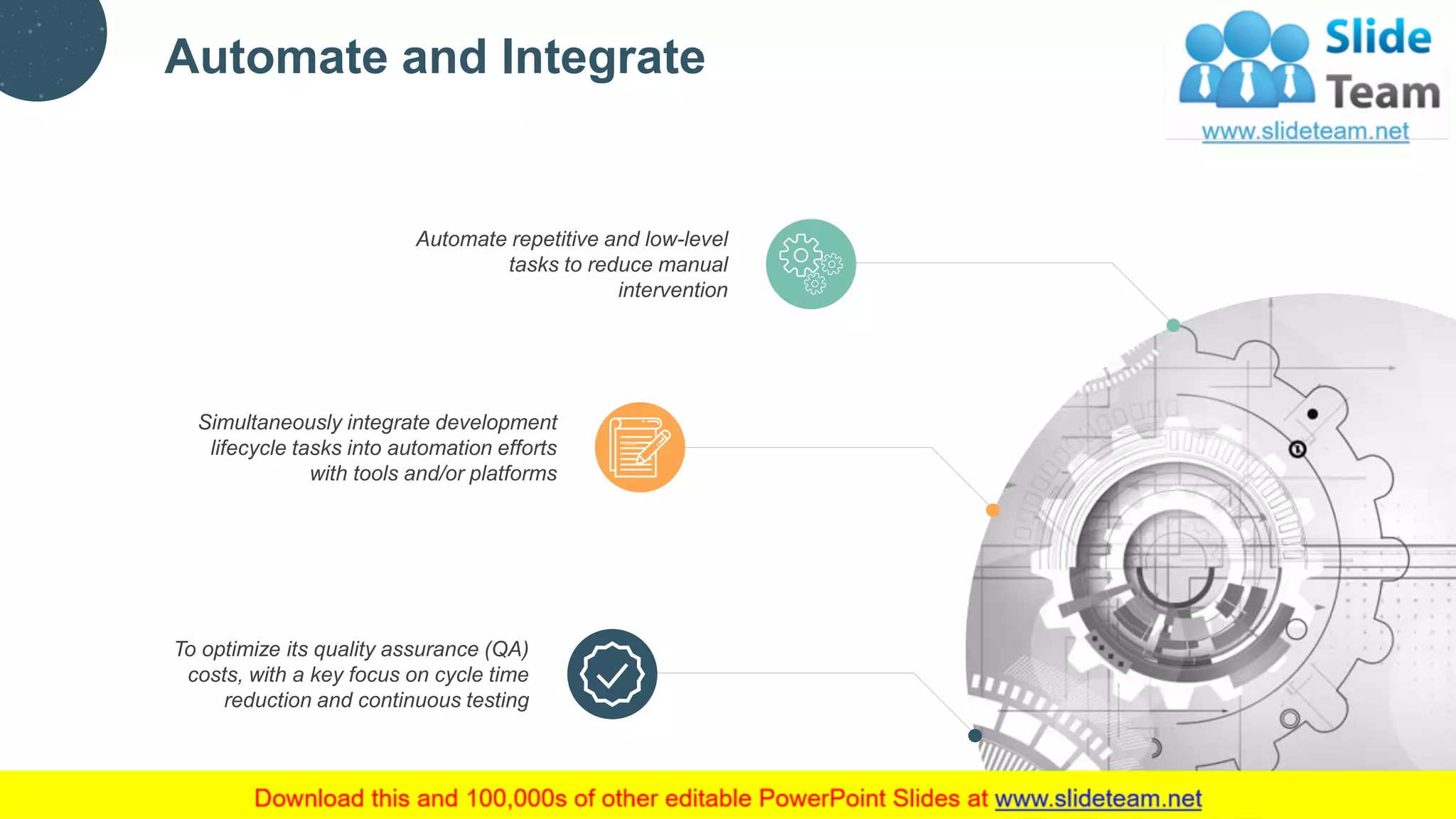 Automate and Integrate

Slide Team
www.slideteam.net

Automate repetitive and low-level tasks to reduce manual intervention

Simultaneously integrate development lifecycle tasks into automation efforts with tools and/or platforms

To optimize its quality assurance (QA) costs, with a key focus on cycle time reduction and continuous testing

Download this and 100,000s of other editable PowerPoint Slides at www.slideteam.net